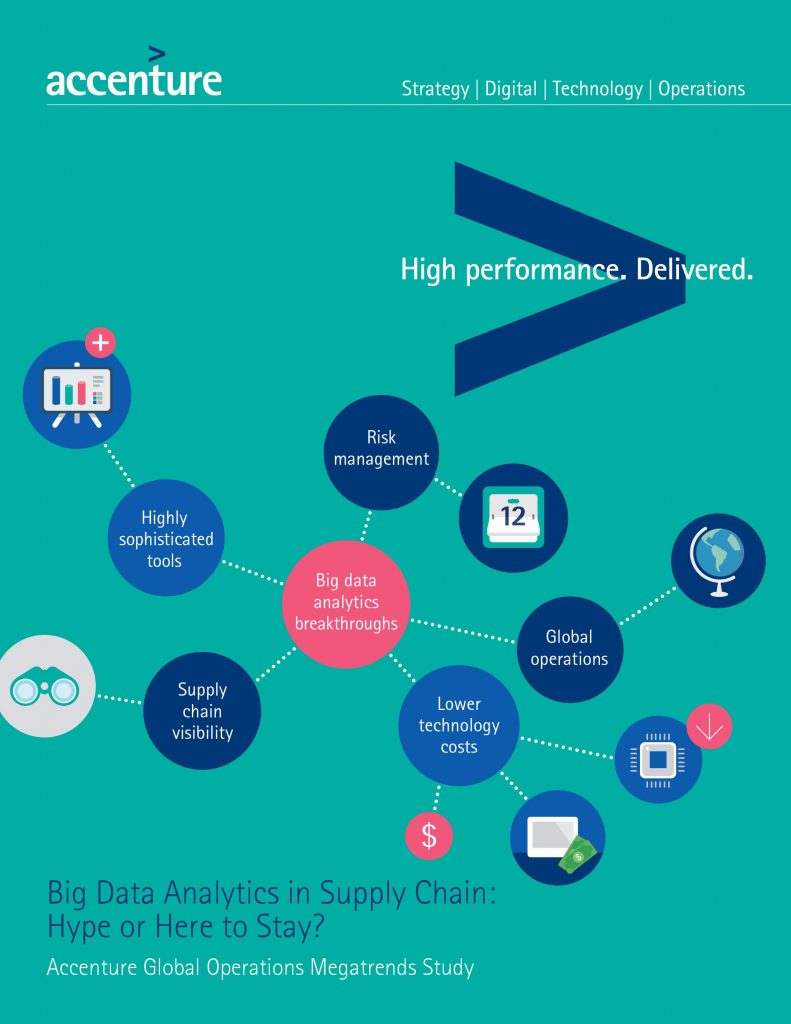 accenture

Strategy | Digital | Technology | Operations

High performance. Delivered.

Risk management

12

Highly sophisticated tools

Big data analytics breakthroughs

Global operations

Supply chain visibility

Lower technology costs

$

Big Data Analytics in Supply Chain: Hype or Here to Stay?

Accenture Global Operations Megatrends Study